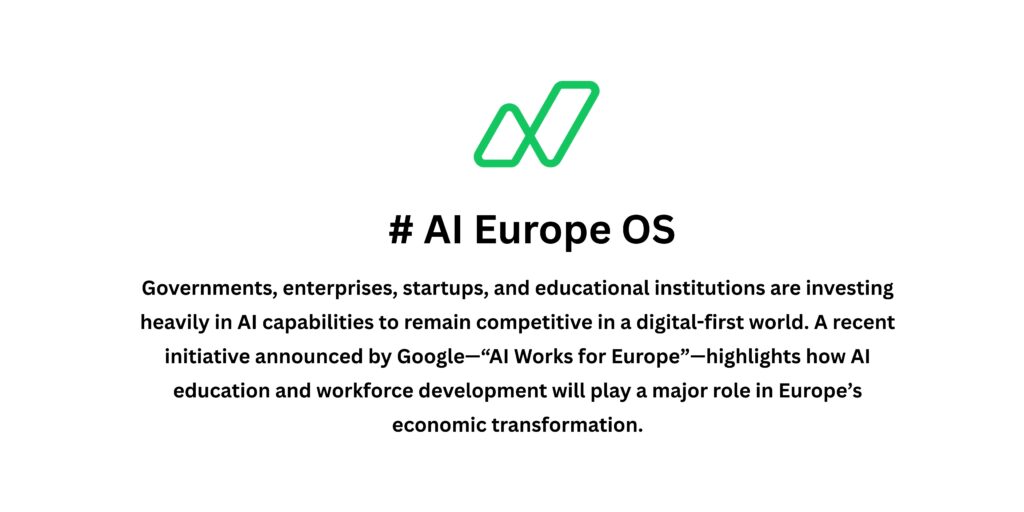 # AI Europe OS

Governments, enterprises, startups, and educational institutions are investing heavily in AI capabilities to remain competitive in a digital-first world. A recent initiative announced by Google—“AI Works for Europe”—highlights how AI education and workforce development will play a major role in Europe’s economic transformation.